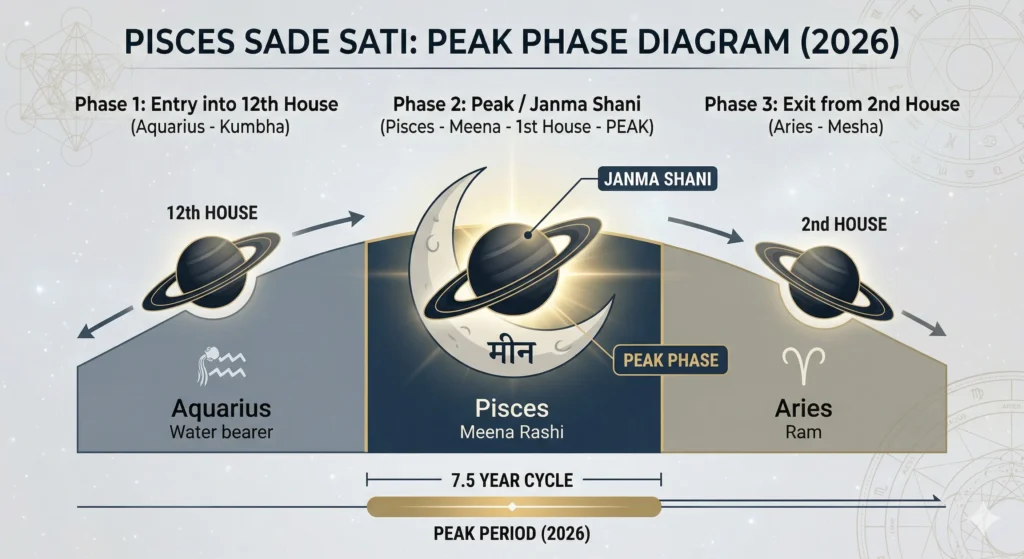 PISCES SADE SATI: PEAK PHASE DIAGRAM (2026)

Phase 1: Entry into 12th House
(Aquarius - Kumbha)

Phase 2: Peak / Janma Shani
(Pisces - Meena - 1st House - PEAK)

Phase 3: Exit from 2nd House
(Aries - Mesha)

12th HOUSE

JANMA SHANI

2nd HOUSE

मीन

PEAK PHASE

Aquarius
Water bearer

Pisces
Meena Rashi

Aries
Ram

7.5 YEAR CYCLE

PEAK PERIOD (2026)